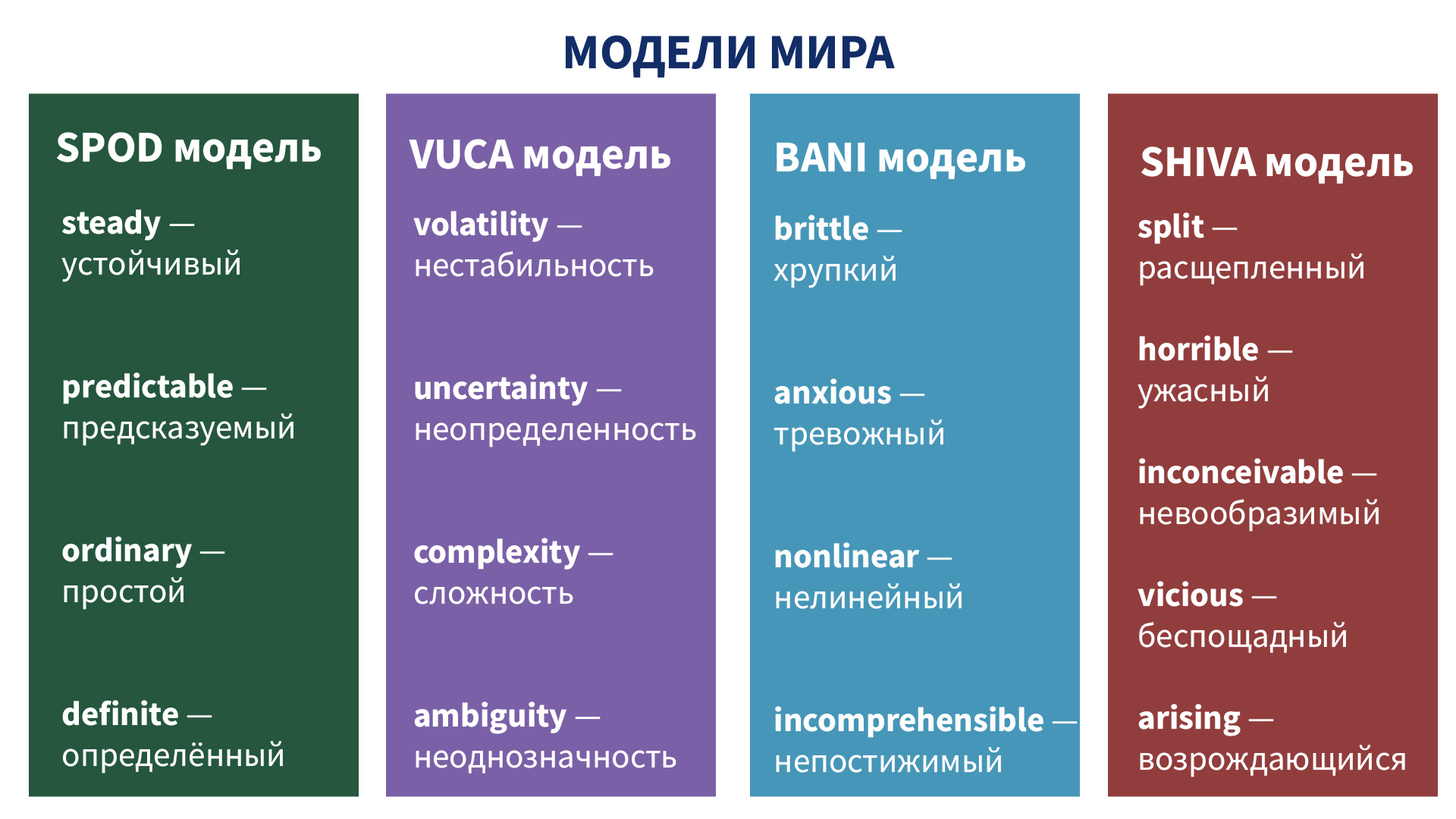 МОДЕЛИ МИРА

SPOD модель

steady — устойчивый

predictable — предсказуемый

ordinary — простой

definite — определённый

VUCA модель

volatility — нестабильность

uncertainty — неопределенность

complexity — сложность

ambiguity — неоднозначность

BANI модель

brittle — хрупкий

anxious — тревожный

nonlinear — нелинейный

incomprehensible — непостижимый

SHIVA модель

split — расщепленный

horrible — ужасный

inconceivable — невообразимый

vicious — беспощадный

arising — возрождающийся